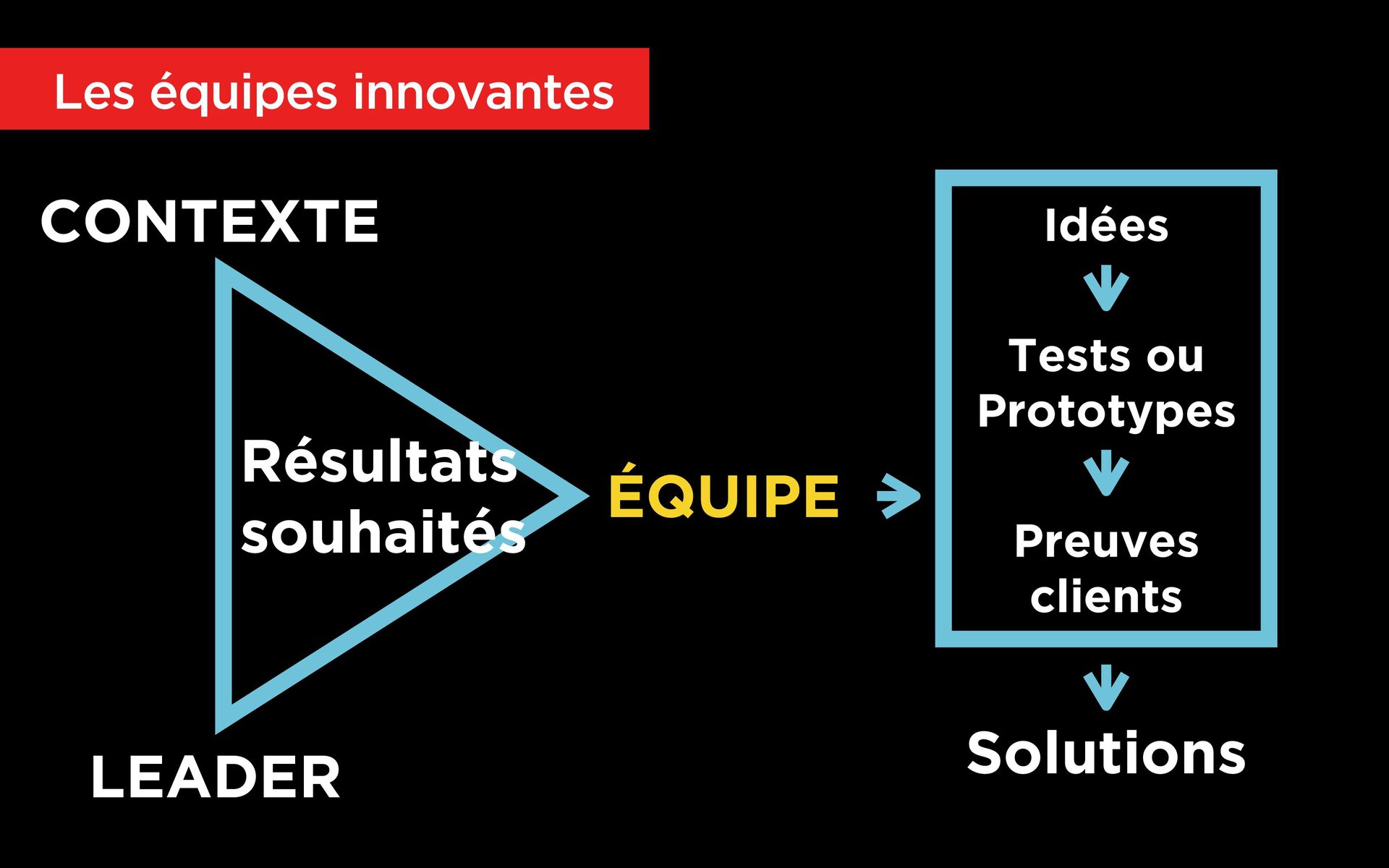 Les équipes innovantes

CONTEXTE

Résultats souhaités

LEADER

ÉQUIPE

Idées

Tests ou Prototypes

Preuves clients

Solutions